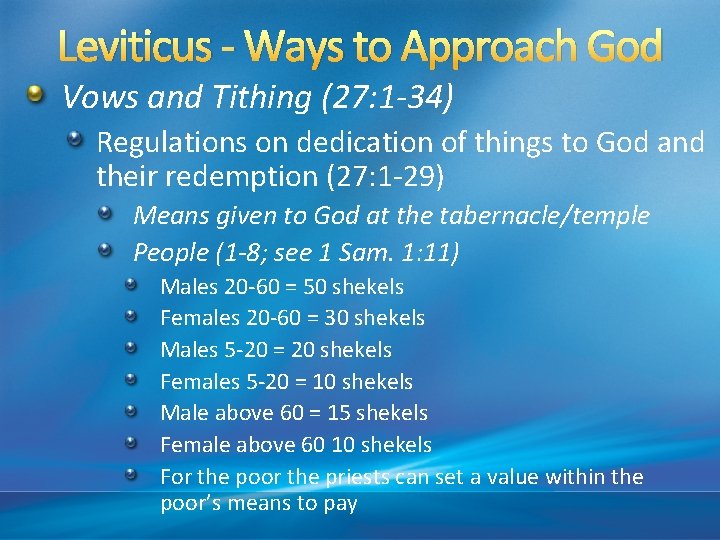 Leviticus - Ways to Approach God

Vows and Tithing (27:1-34)

Regulations on dedication of things to God and their redemption (27:1-29)

Means given to God at the tabernacle/temple

People (1-8; see 1 Sam. 1:11)

Males 20-60 = 50 shekels

Females 20-60 = 30 shekels

Males 5-20 = 20 shekels

Females 5-20 = 10 shekels

Male above 60 = 15 shekels

Female above 60 10 shekels

For the poor the priests can set a value within the poor's means to pay